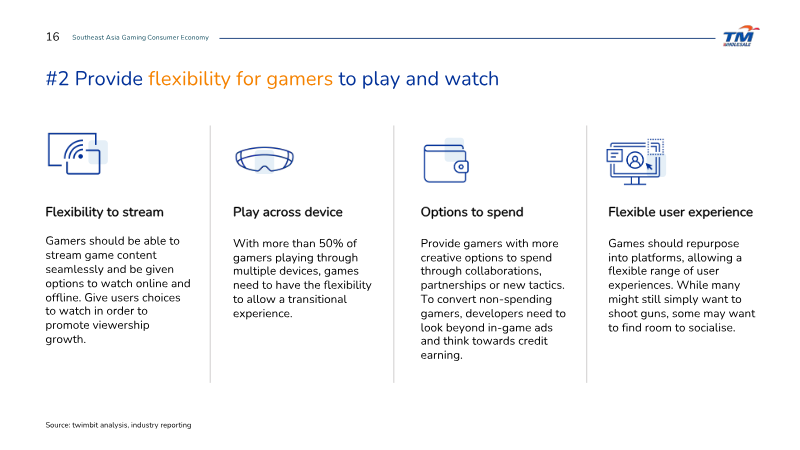 16 Southeast Asia Gaming Consumer Economy

TM WHOLESALE

#2 Provide flexibility for gamers to play and watch

Flexibility to stream

Gamers should be able to stream game content seamlessly and be given options to watch online and offline. Give users choices to watch in order to promote viewership growth.

Play across device

With more than 50% of gamers playing through multiple devices, games need to have the flexibility to allow a transitional experience.

Options to spend

Provide gamers with more creative options to spend through collaborations, partnerships or new tactics. To convert non-spending gamers, developers need to look beyond in-game ads and think towards credit earning.

Flexible user experience

Games should repurpose into platforms, allowing a flexible range of user experiences. While many might still simply want to shoot guns, some may want to find room to socialise.

Source: twimbit analysis, industry reporting